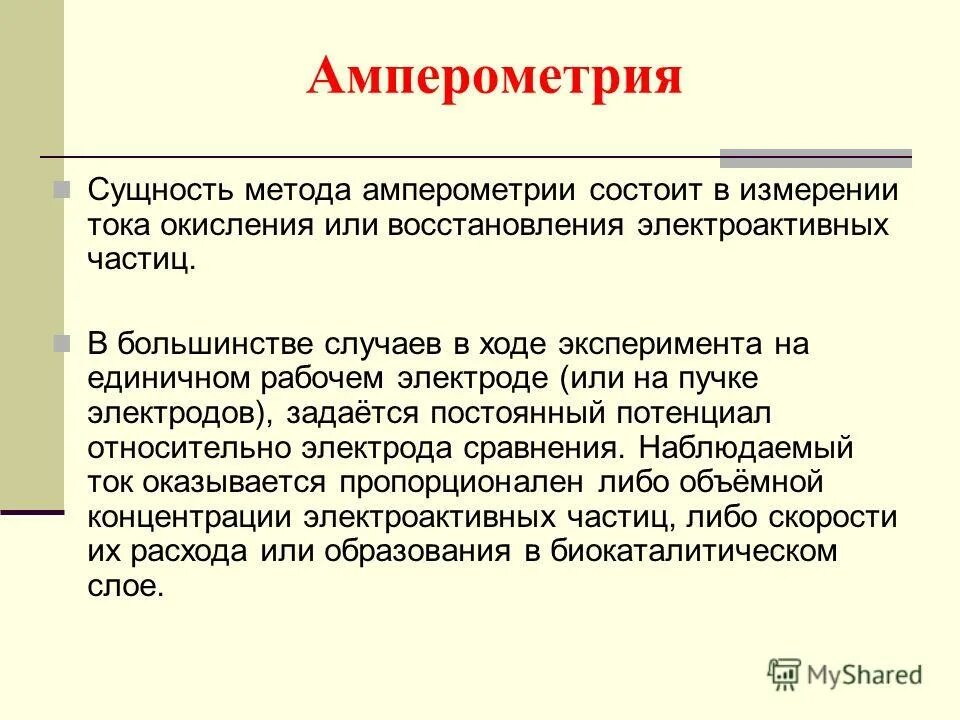 Амперометрия

Сущность метода амперометрии состоит в измерении тока окисления или восстановления электроактивных частиц.

В большинстве случаев в ходе эксперимента на единичном рабочем электроде (или на пучке электродов), задаётся постоянный потенциал относительно электрода сравнения. Наблюдаемый ток оказывается пропорционален либо объёмной концентрации электроактивных частиц, либо скорости их расхода или образования в биокаталитическом слое.

MyShared